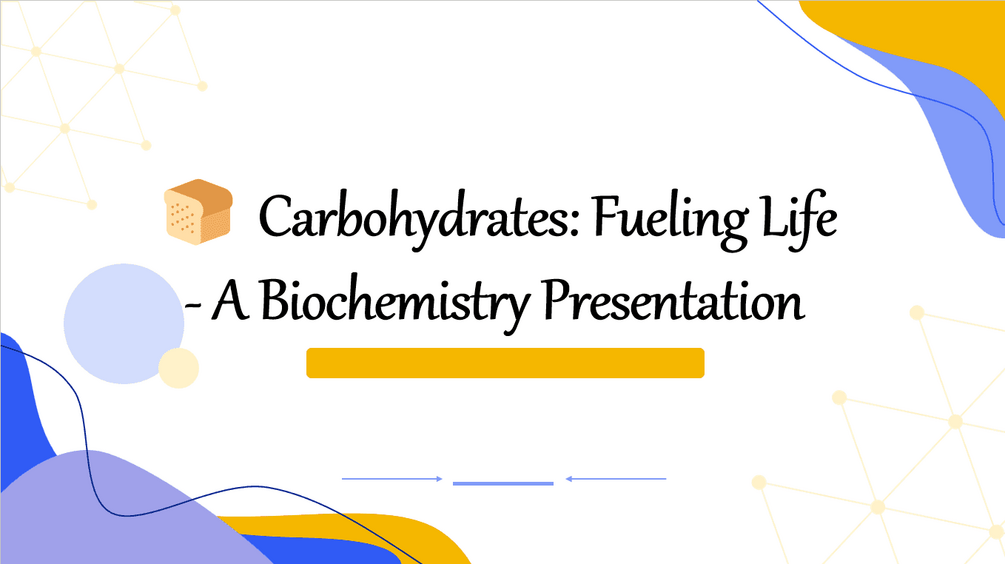 Carbohydrates: Fueling Life - A Biochemistry Presentation